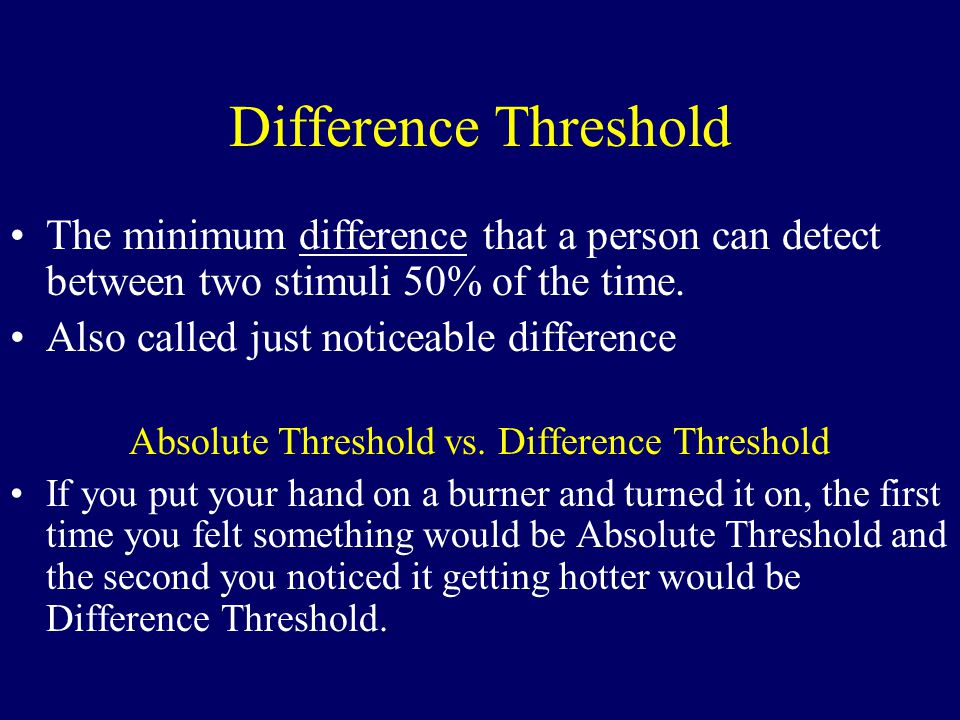 Difference Threshold

• The minimum difference that a person can detect between two stimuli 50% of the time.
• Also called just noticeable difference

Absolute Threshold vs. Difference Threshold

• If you put your hand on a burner and turned it on, the first time you felt something would be Absolute Threshold and the second you noticed it getting hotter would be Difference Threshold.